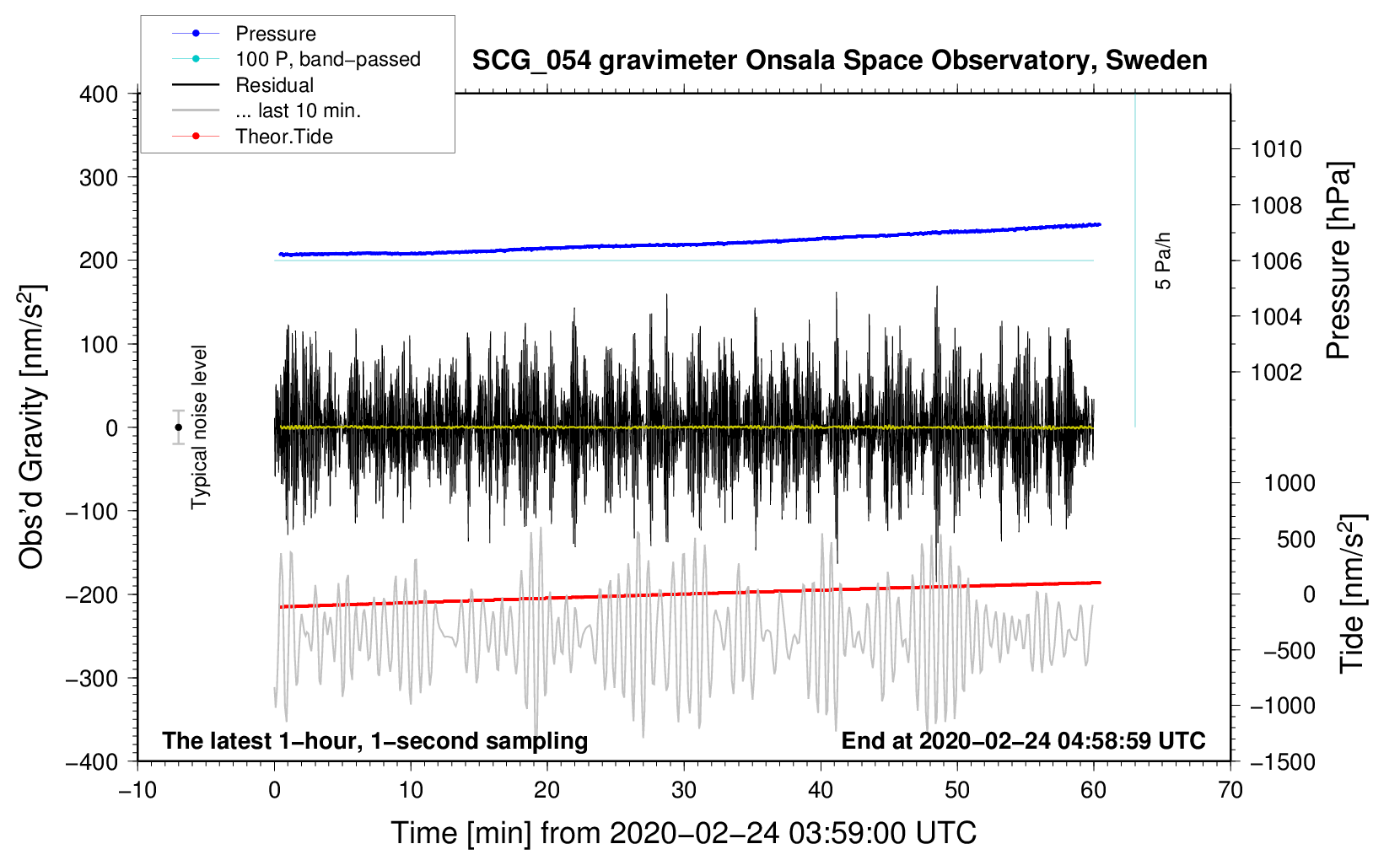 Pressure
100 P, band−passed
Residual
... last 10 min.
Theor.Tide

SCG_054 gravimeter Onsala Space Observatory, Sweden

400
300
200
100
0
−100
−200
−300
−400

Obs'd Gravity [nm/s$^2$]

Typical noise level

5 Pa/h

1010
1008
1006
1004
1002

Pressure [hPa]

1000
500
0
−500
−1000
−1500

Tide [nm/s$^2$]

The latest 1−hour, 1−second sampling
End at 2020−02−24 04:58:59 UTC

−10
0
10
20
30
40
50
60
70

Time [min] from 2020−02−24 03:59:00 UTC